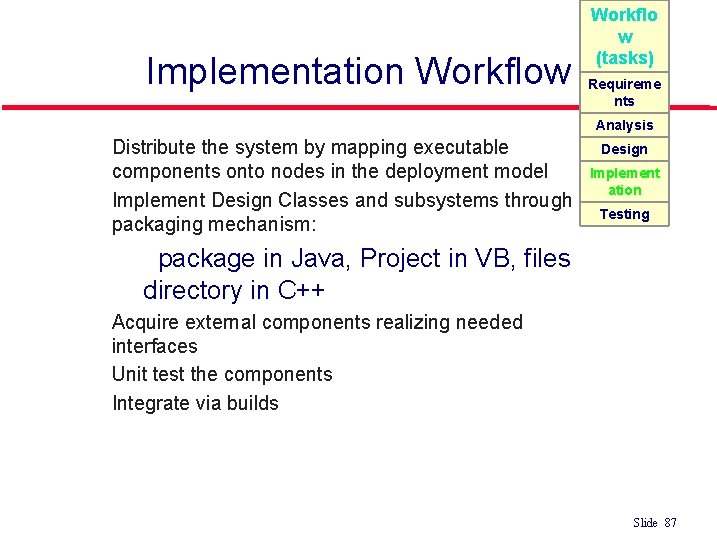 Implementation Workflow

Workflow (tasks)

Requirements

Analysis

Design

Implementation

Testing

Distribute the system by mapping executable components onto nodes in the deployment model

Implement Design Classes and subsystems through packaging mechanism:

package in Java, Project in VB, files directory in C++

Acquire external components realizing needed interfaces

Unit test the components

Integrate via builds

Slide 87